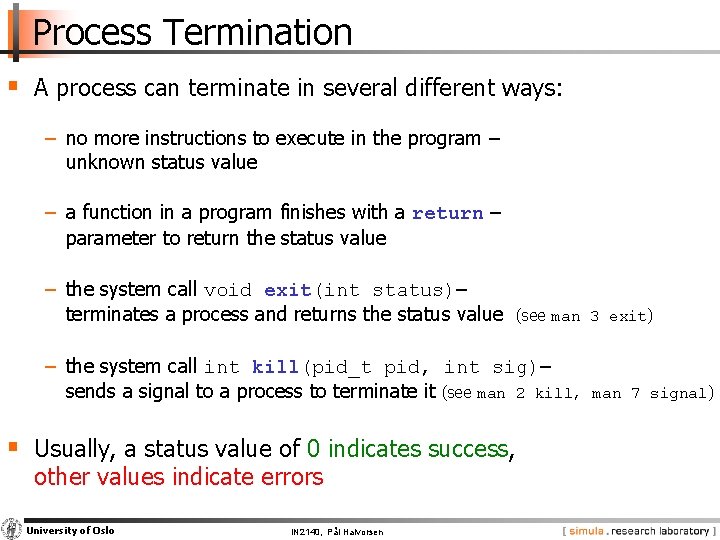 Process Termination

▪ A process can terminate in several different ways:

– no more instructions to execute in the program – unknown status value

– a function in a program finishes with a return – parameter to return the status value

– the system call void exit(int status)– terminates a process and returns the status value (see man 3 exit)

– the system call int kill(pid_t pid, int sig)– sends a signal to a process to terminate it (see man 2 kill, man 7 signal)

▪ Usually, a status value of 0 indicates success, other values indicate errors

University of Oslo

IN2140, Pål Halvorsen

[ simula . research laboratory ]